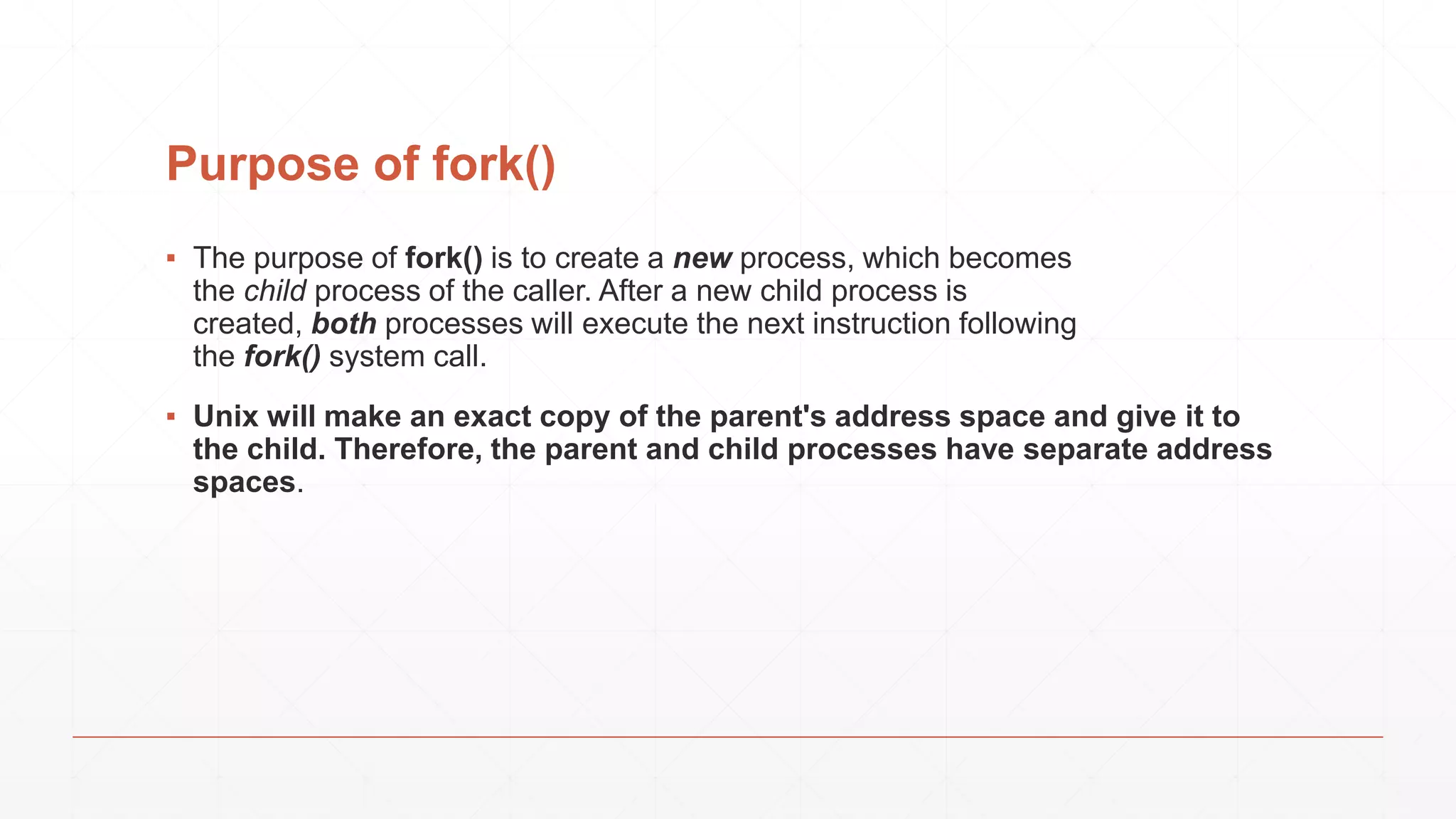 Purpose of fork()

▪ The purpose of fork() is to create a new process, which becomes the child process of the caller. After a new child process is created, both processes will execute the next instruction following the fork() system call.

▪ Unix will make an exact copy of the parent's address space and give it to the child. Therefore, the parent and child processes have separate address spaces.